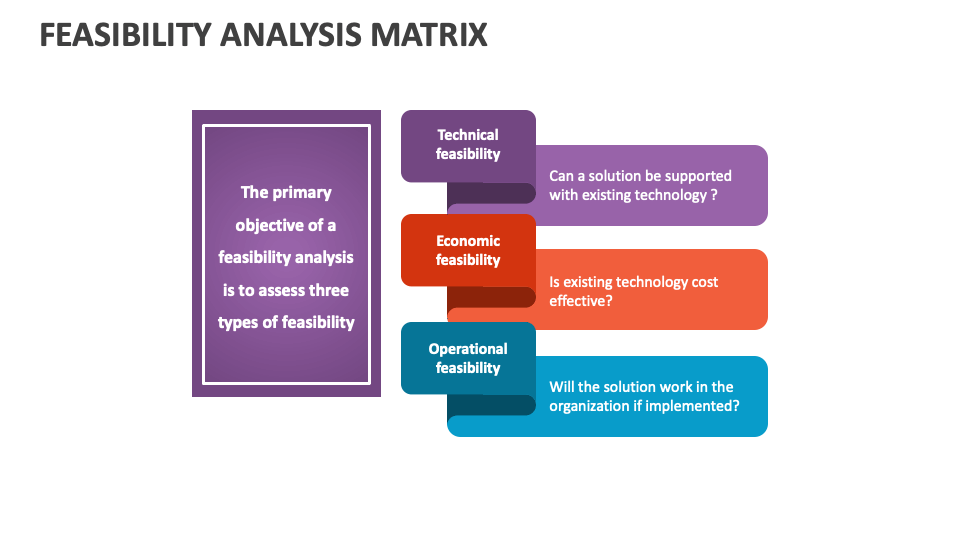 FEASIBILITY ANALYSIS MATRIX

The primary objective of a feasibility analysis is to assess three types of feasibility

Technical feasibility

Can a solution be supported with existing technology ?

Economic feasibility

Is existing technology cost effective?

Operational feasibility

Will the solution work in the organization if implemented?